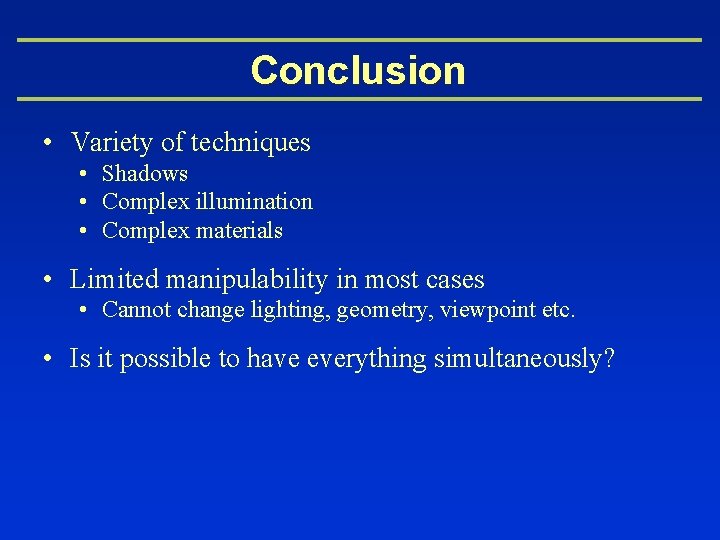 Conclusion

• Variety of techniques
  • Shadows
  • Complex illumination
  • Complex materials

• Limited manipulability in most cases
  • Cannot change lighting, geometry, viewpoint etc.

• Is it possible to have everything simultaneously?